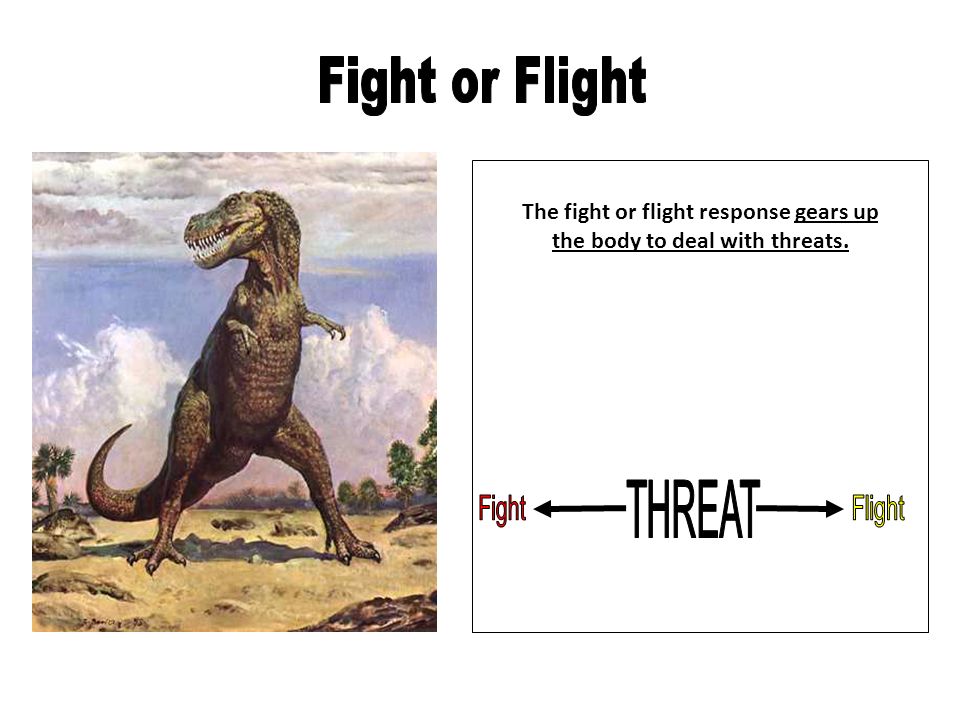 Fight or Flight

The fight or flight response gears up the body to deal with threats.

Fight THREAT Flight